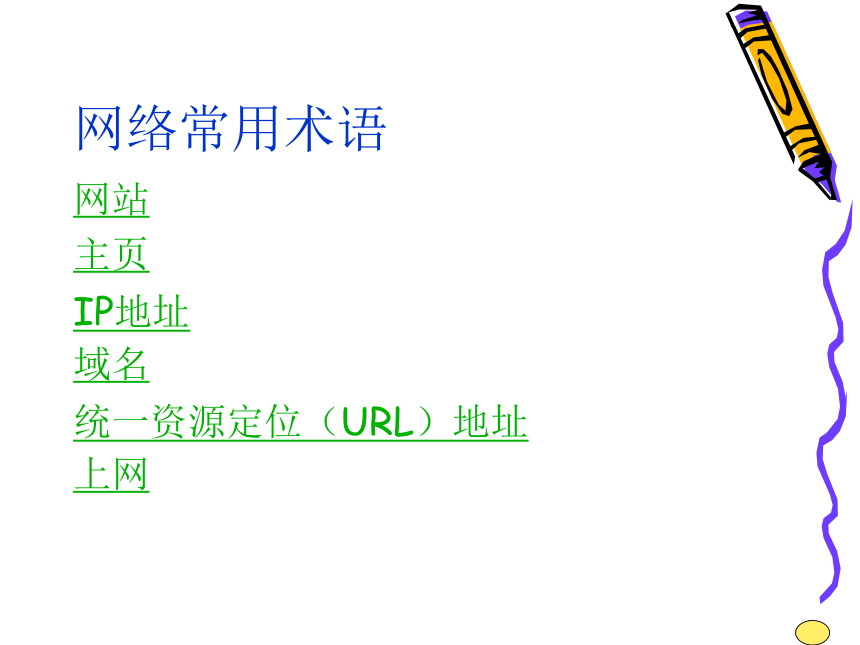 网络常用术语

网站
主页
IP地址
域名
统一资源定位（URL）地址
上网